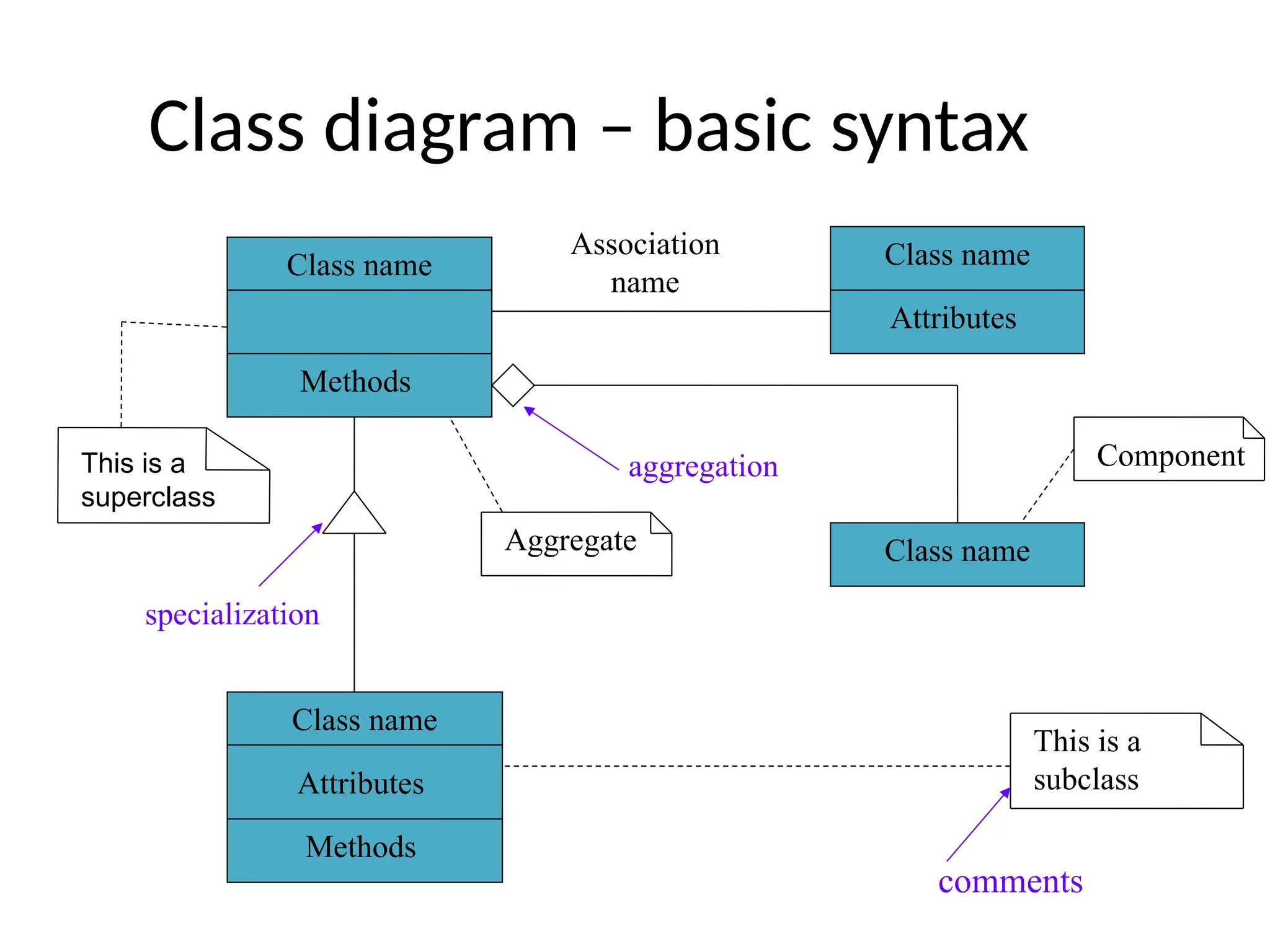 Class diagram – basic syntax

Class name

Methods

Association name

Class name

Attributes

This is a superclass

aggregation

Component

Aggregate

Class name

specialization

Class name

Attributes

Methods

This is a subclass

comments